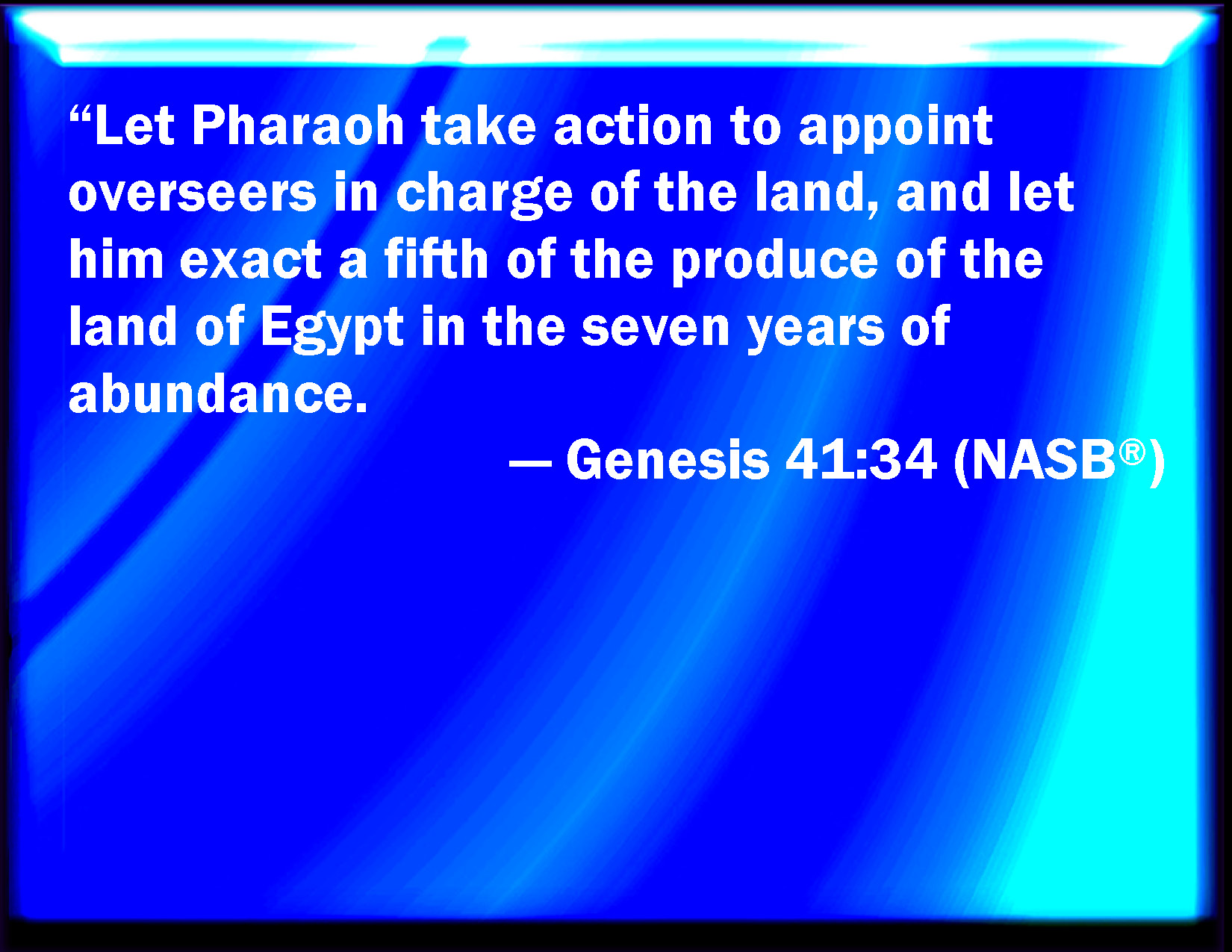 “Let Pharaoh take action to appoint overseers in charge of the land, and let him exact a fifth of the produce of the land of Egypt in the seven years of abundance.

— Genesis 41:34 (NASB®)